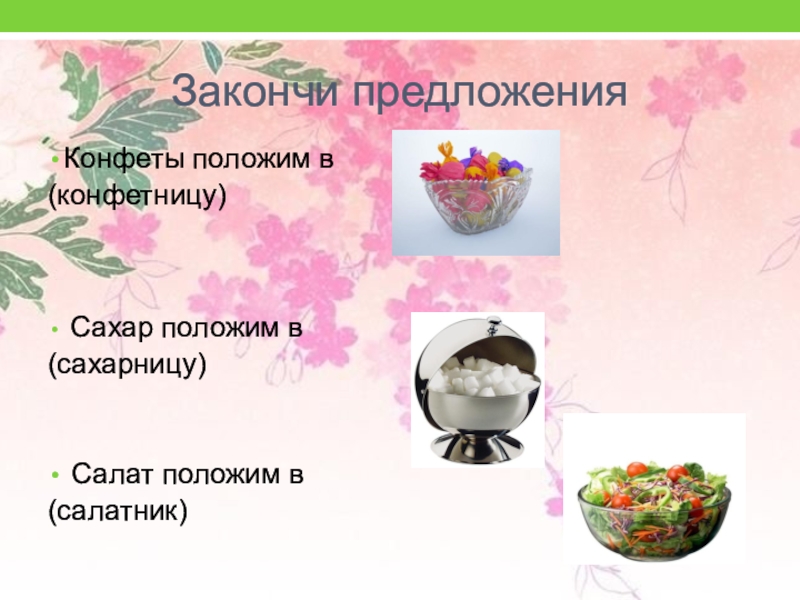 Закончи предложения

• Конфеты положим в (конфетницу)

• Сахар положим в (сахарницу)

• Салат положим в (салатник)